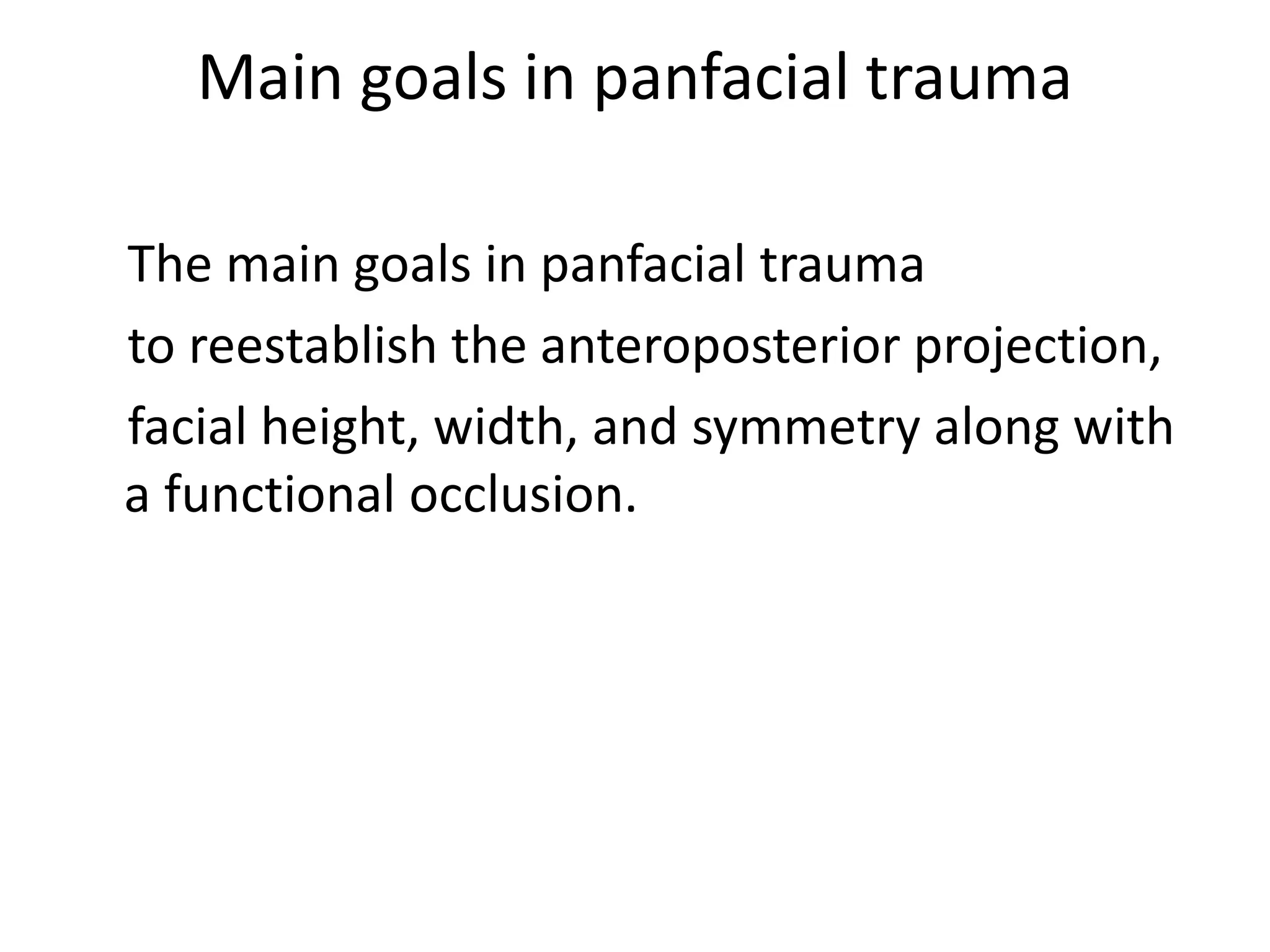 Main goals in panfacial trauma

The main goals in panfacial trauma
to reestablish the anteroposterior projection,
facial height, width, and symmetry along with a functional occlusion.